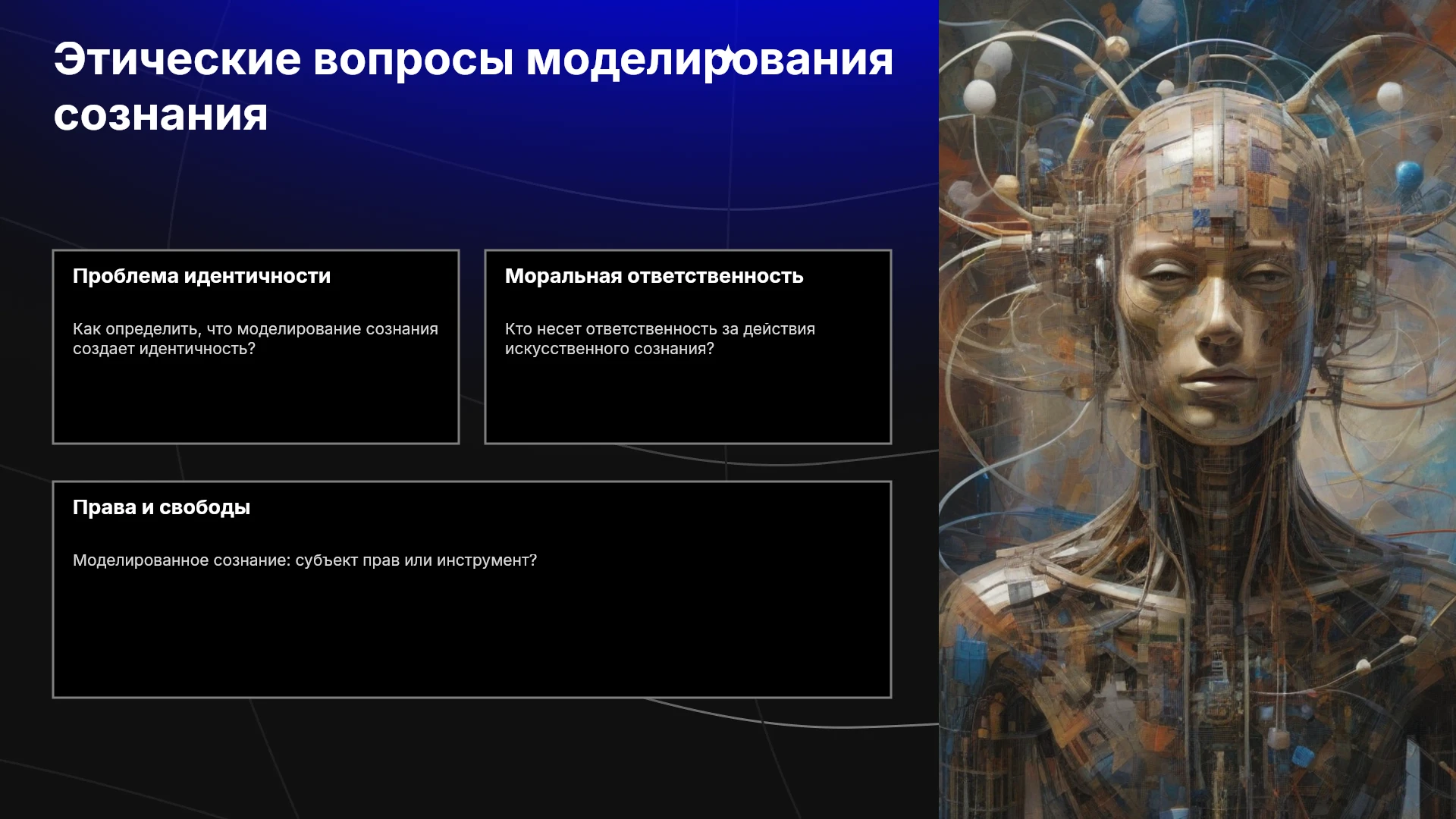 Этические вопросы моделирования сознания

Проблема идентичности

Как определить, что моделирование сознания создает идентичность?

Моральная ответственность

Кто несет ответственность за действия искусственного сознания?

Права и свободы

Моделированное сознание: субъект прав или инструмент?